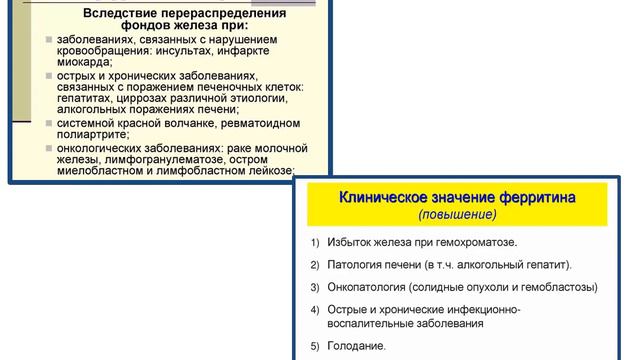 Вследствие перераспределения фондов железа при:

заболеваниях, связанных с нарушением кровообращения: инсультах, инфаркте миокарда;

острых и хронических заболеваниях, связанных с поражением печеночных клеток: гепатитах, циррозах различной этиологии, алкогольных поражениях печени;

системной красной волчанке, ревматоидном полиартрите;

онкологических заболеваниях: раке молочной железы, лимфогранулематозе, остром миелобластном и лимфобластном лейкозе;

Клиническое значение ферритина
(повышение)

1) Избыток железа при гемохроматозе.

2) Патология печени (в т.ч. алкогольный гепатит).

3) Онкопатология (солидные опухоли и гемобластозы)

4) Острые и хронические инфекционно-воспалительные заболевания

5) Голодание.